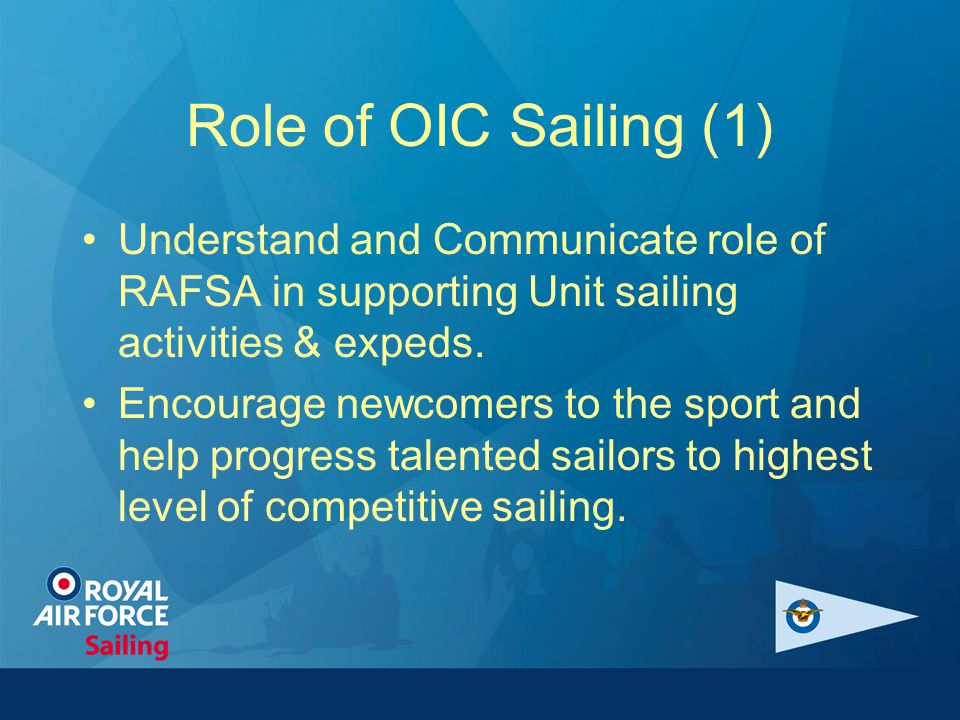 Role of OIC Sailing (1)

• Understand and Communicate role of RAFSA in supporting Unit sailing activities & expeds.
• Encourage newcomers to the sport and help progress talented sailors to highest level of competitive sailing.

ROYAL AIR FORCE Sailing